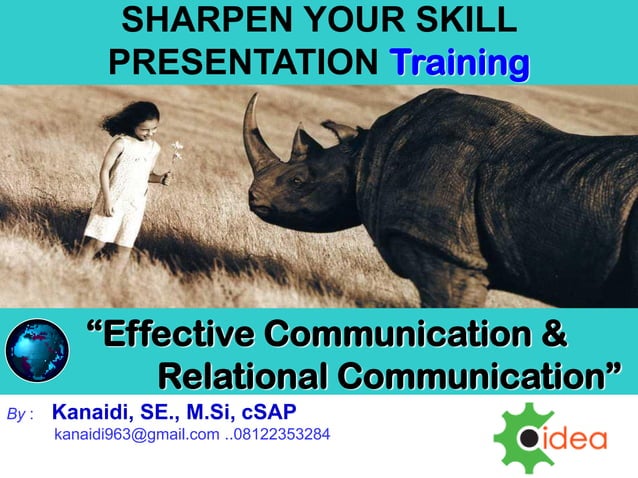 SHARPEN YOUR SKILL
PRESENTATION Training

"Effective Communication & Relational Communication"

By : Kanaidi, SE., M.Si, cSAP
kanaidi963@gmail.com ..08122353284

idea